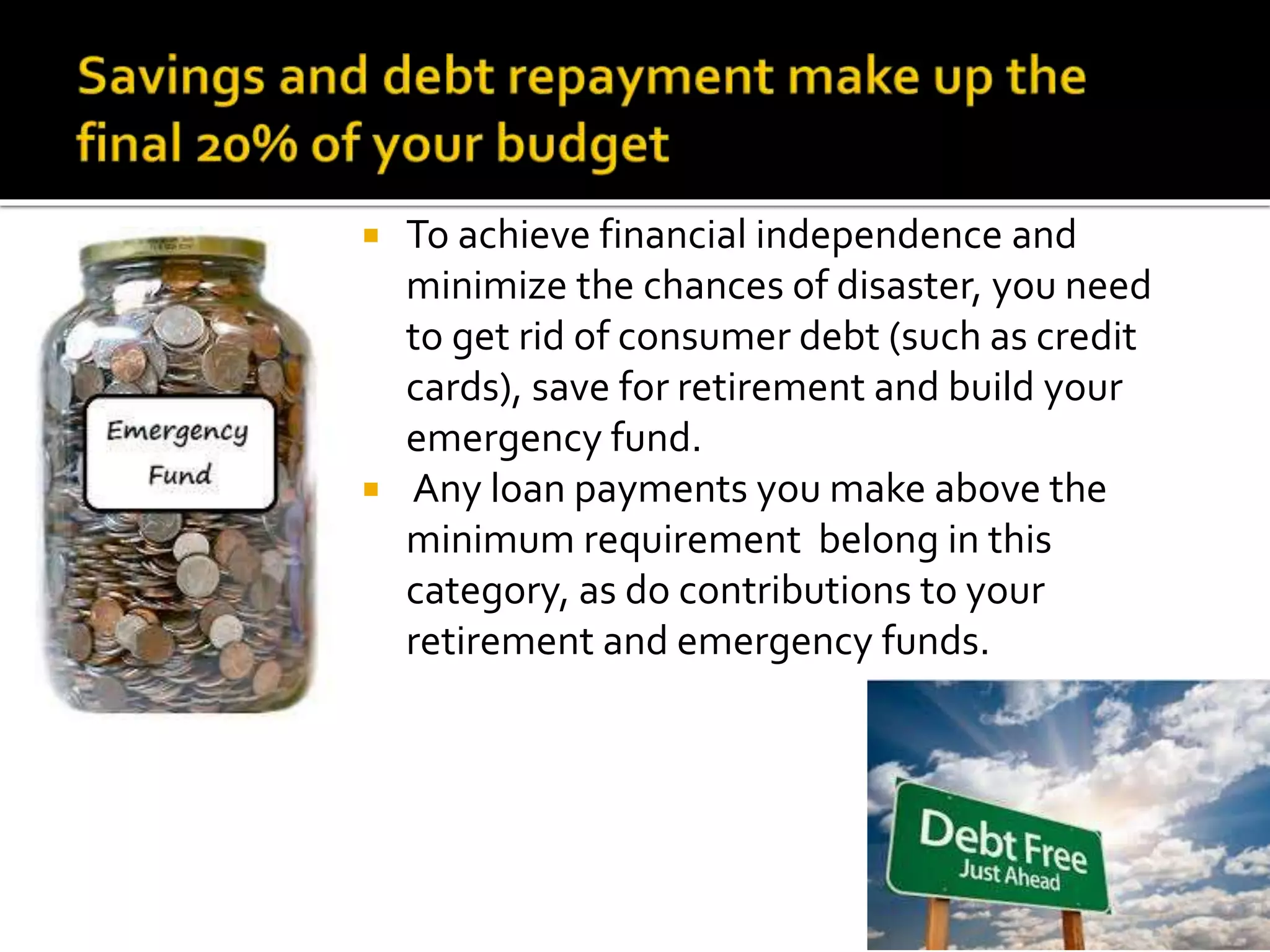 Savings and debt repayment make up the final 20% of your budget

Emergency Fund

▪ To achieve financial independence and minimize the chances of disaster, you need to get rid of consumer debt (such as credit cards), save for retirement and build your emergency fund.

▪ Any loan payments you make above the minimum requirement belong in this category, as do contributions to your retirement and emergency funds.

Debt Free
Just Ahead